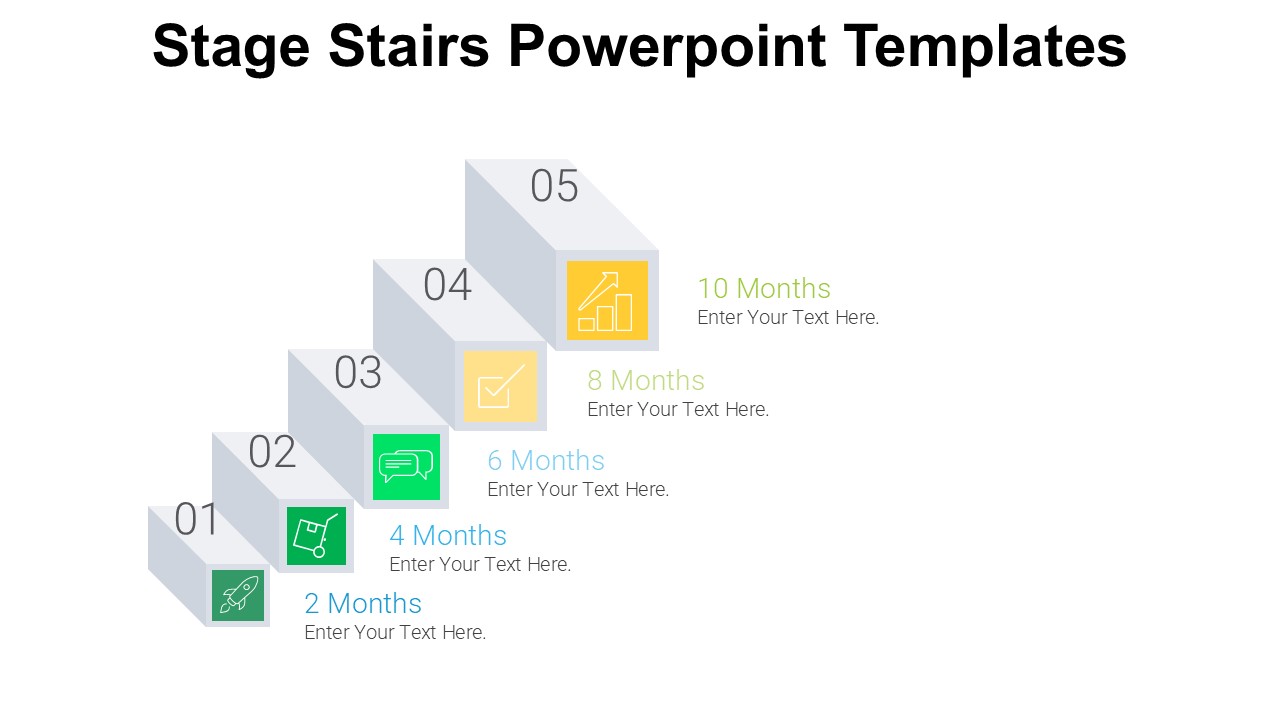 Stage Stairs Powerpoint Templates

05

10 Months
Enter Your Text Here.

04

8 Months
Enter Your Text Here.

03

6 Months
Enter Your Text Here.

02

4 Months
Enter Your Text Here.

01

2 Months
Enter Your Text Here.